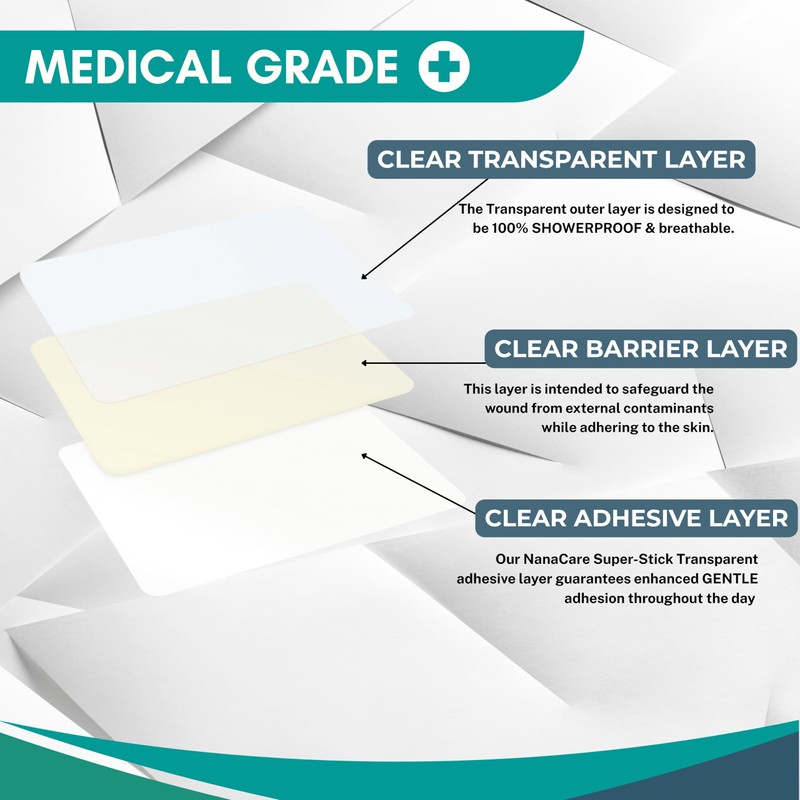 MEDICAL GRADE

CLEAR TRANSPARENT LAYER

The Transparent outer layer is designed to be 100% SHOWERPROOF & breathable.

CLEAR BARRIER LAYER

This layer is intended to safeguard the wound from external contaminants while adhering to the skin.

CLEAR ADHESIVE LAYER

Our NanaCare Super-Stick Transparent adhesive layer guarantees enhanced GENTLE adhesion throughout the day